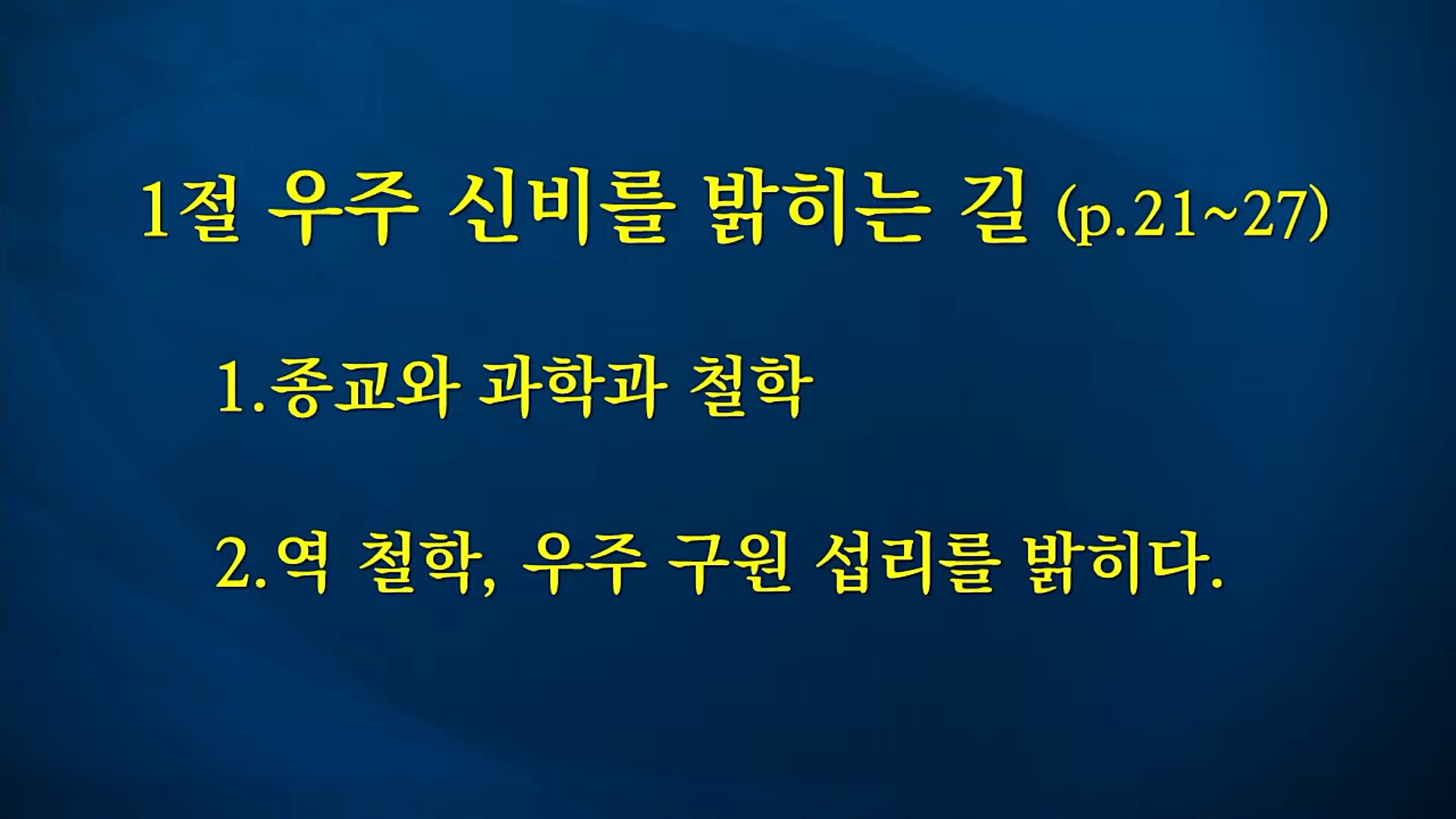 1절 우주 신비를 밝히는 길 (p.21~27)

1.종교와 과학과 철학

2.역 철학, 우주 구원 섭리를 밝히다.